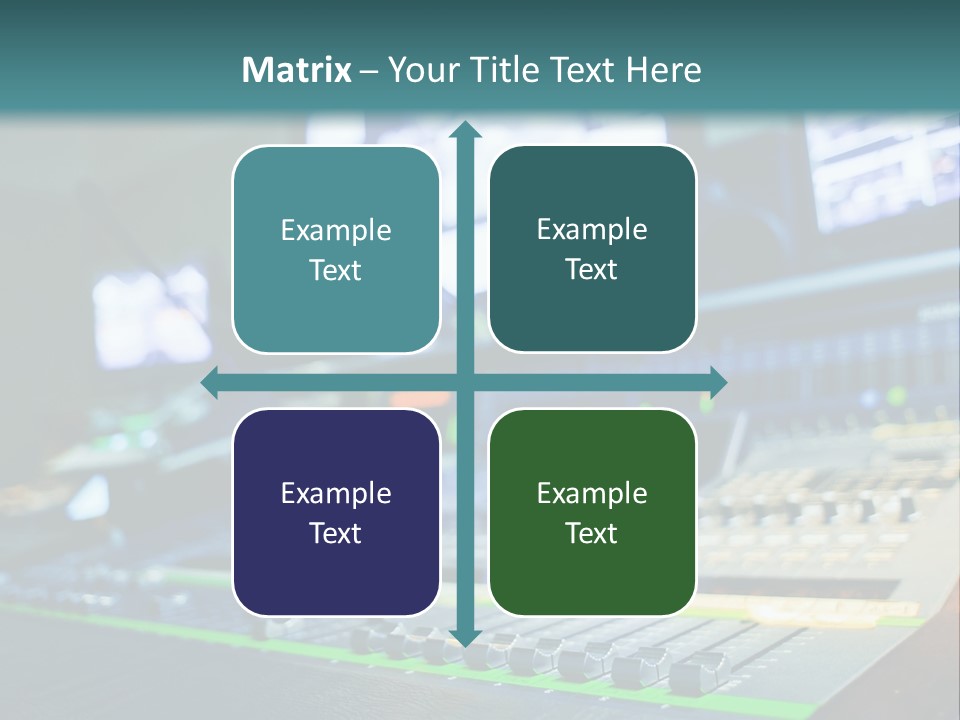 Matrix – Your Title Text Here

Example Text

Example Text

Example Text

Example Text